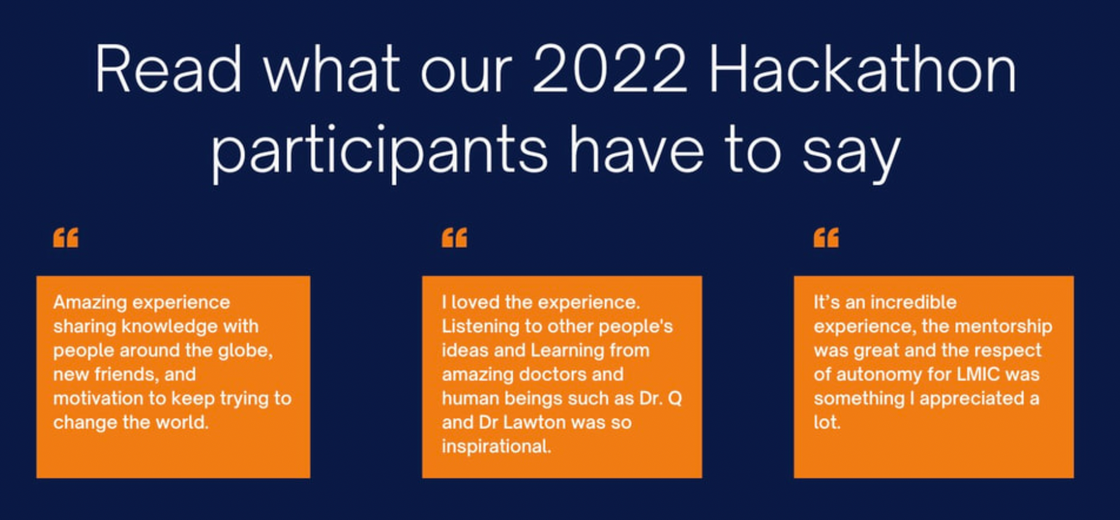 Read what our 2022 Hackathon participants have to say

“

Amazing experience sharing knowledge with people around the globe, new friends, and motivation to keep trying to change the world.

“

I loved the experience. Listening to other people's ideas and Learning from amazing doctors and human beings such as Dr. Q and Dr Lawton was so inspirational.

“

It's an incredible experience, the mentorship was great and the respect of autonomy for LMIC was something I appreciated a lot.